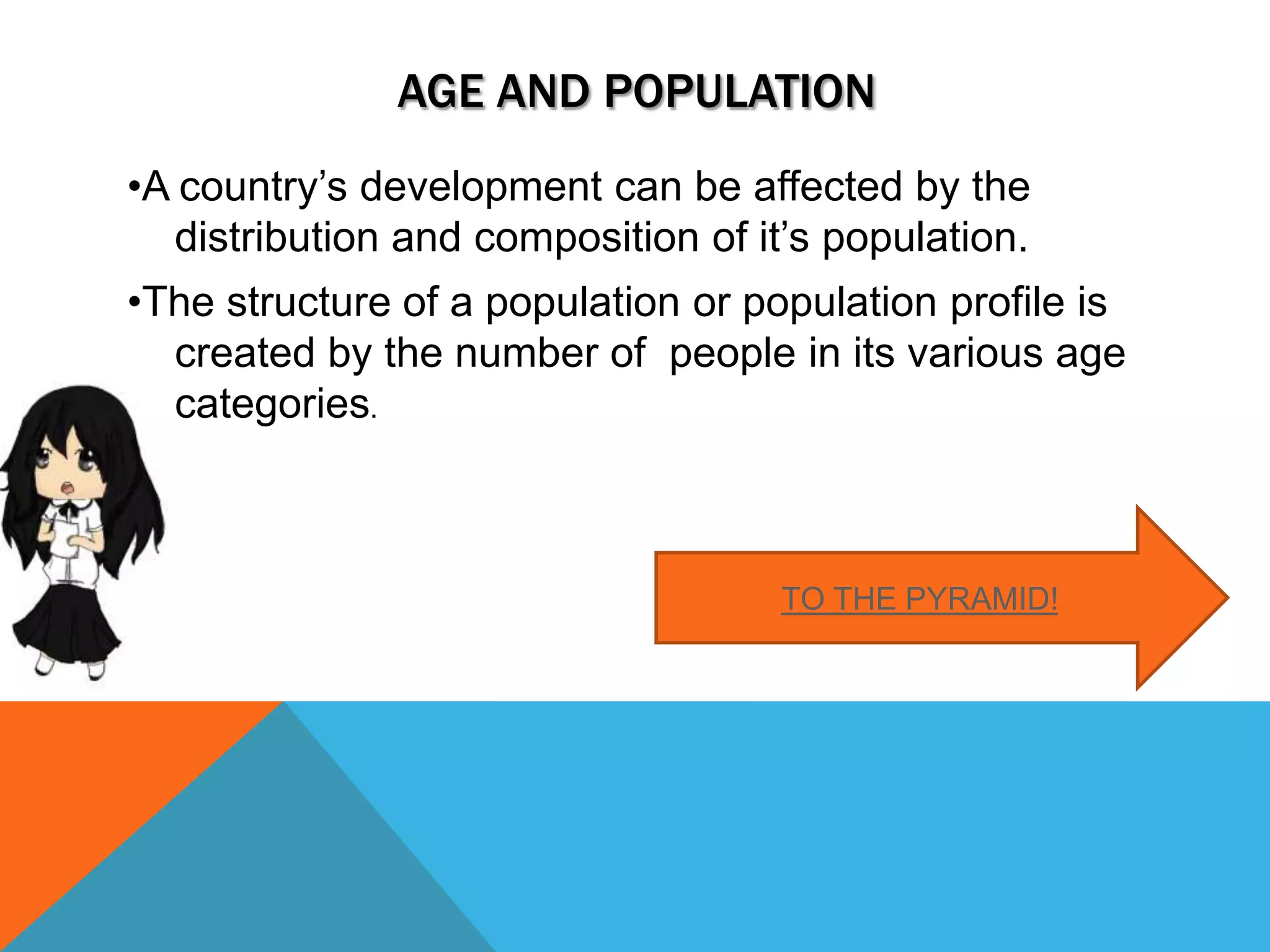 AGE AND POPULATION

•A country’s development can be affected by the distribution and composition of it’s population.

•The structure of a population or population profile is created by the number of  people in its various age categories.

TO THE PYRAMID!